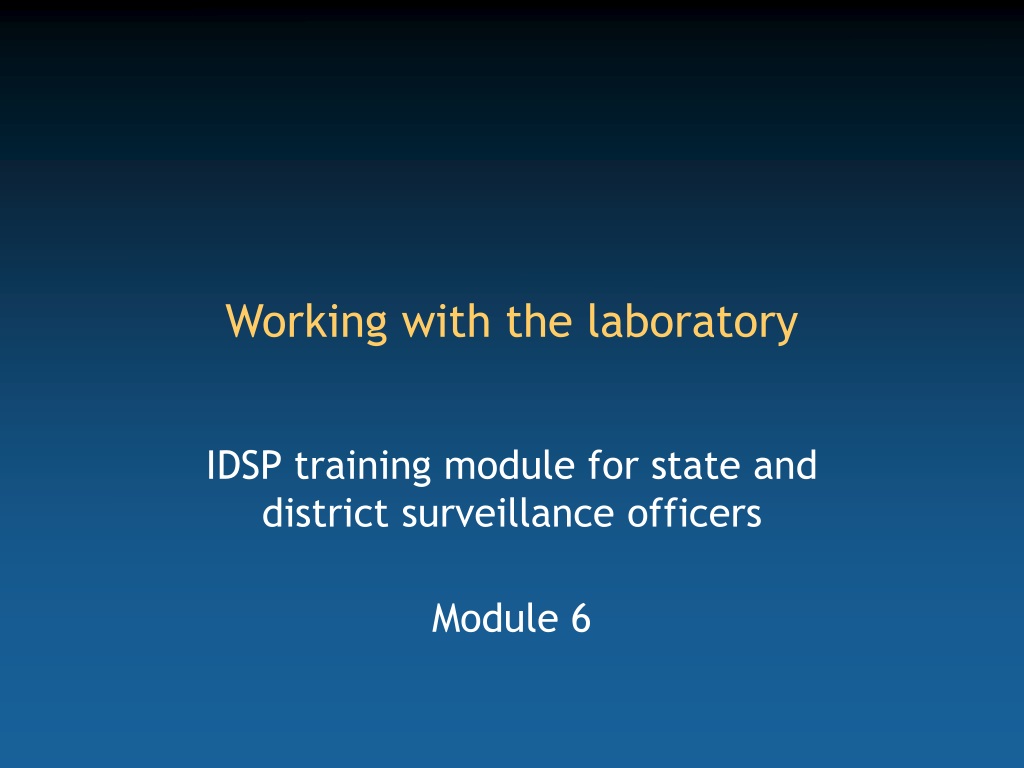 Working with the laboratory

IDSP training module for state and district surveillance officers

Module 6